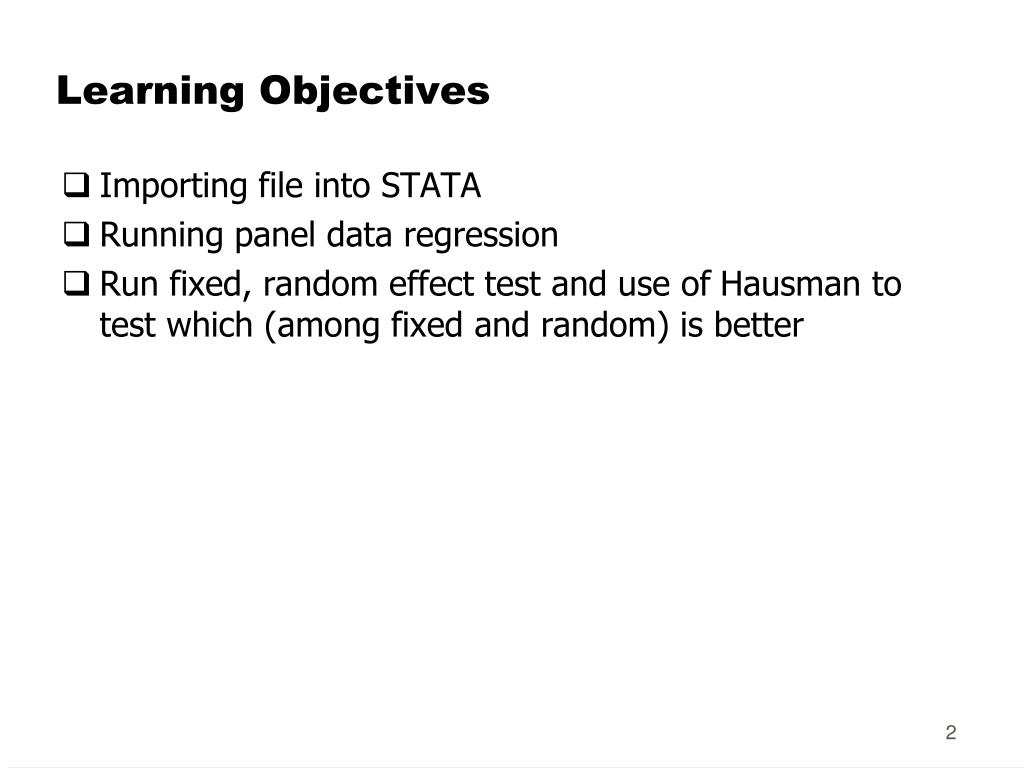 Learning Objectives

❑ Importing file into STATA
❑ Running panel data regression
❑ Run fixed, random effect test and use of Hausman to test which (among fixed and random) is better

2